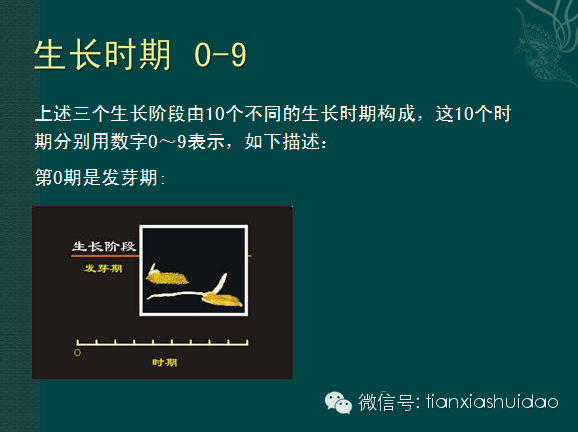 生长时期 0-9

上述三个生长阶段由10个不同的生长时期构成，这10个时期分别用数字0～9表示，如下描述：

第0期是发芽期:

生长阶段

发芽期

0

时期

微信号: tianxiashuidao